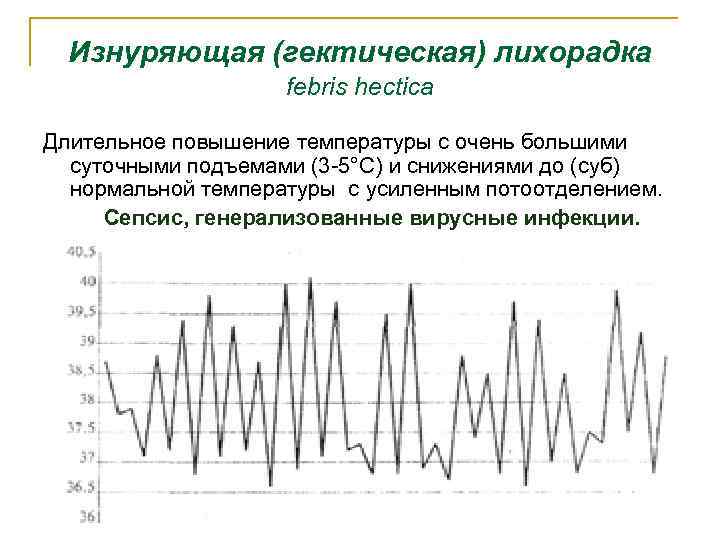 Изнуряющая (гектическая) лихорадка
febris hectica

Длительное повышение температуры с очень большими суточными подъемами (3-5°С) и снижениями до (суб) нормальной температуры с усиленным потоотделением.

Сепсис, генерализованные вирусные инфекции.

40,5
40
39,5
39
38,5
38
37,5
37
36,5
36